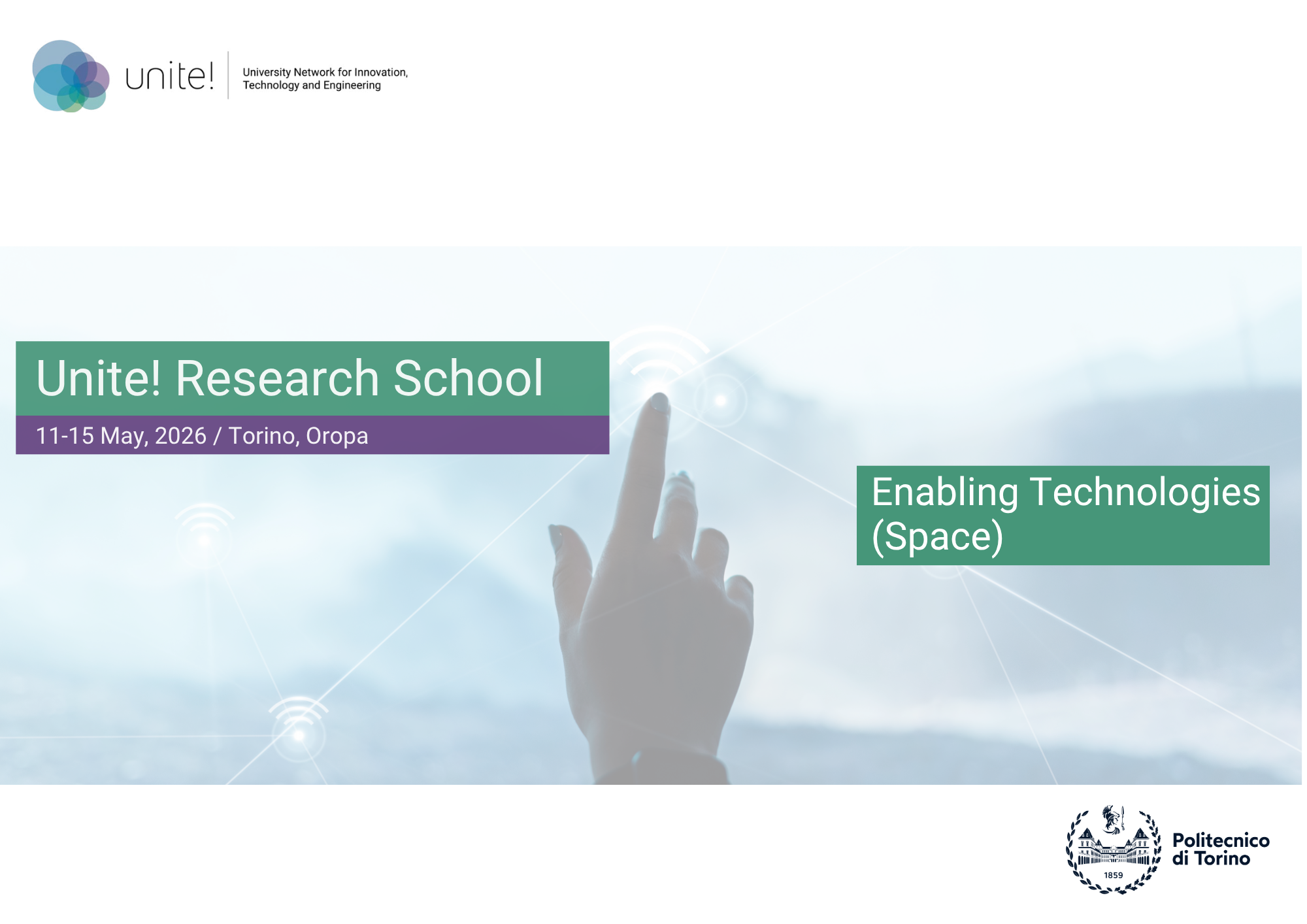 unite! University Network for Innovation, Technology and Engineering

Unite! Research School

11-15 May, 2026 / Torino, Oropa

Enabling Technologies (Space)

1859

Politecnico di Torino